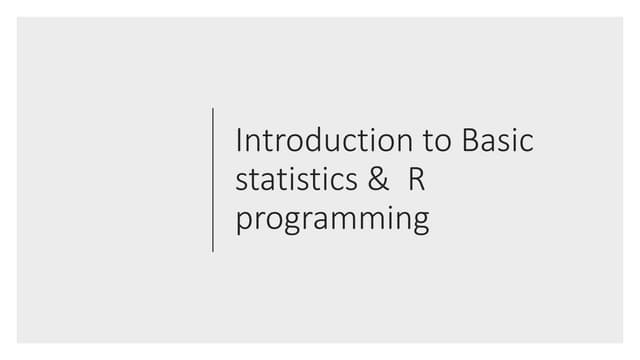 Introduction to Basic statistics &  R programming